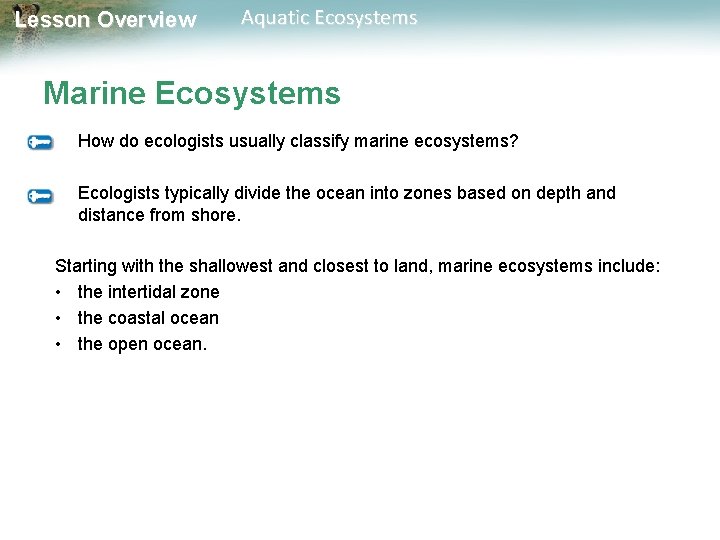 Lesson Overview Aquatic Ecosystems

Marine Ecosystems

How do ecologists usually classify marine ecosystems?

Ecologists typically divide the ocean into zones based on depth and distance from shore.

Starting with the shallowest and closest to land, marine ecosystems include:
• the intertidal zone
• the coastal ocean
• the open ocean.